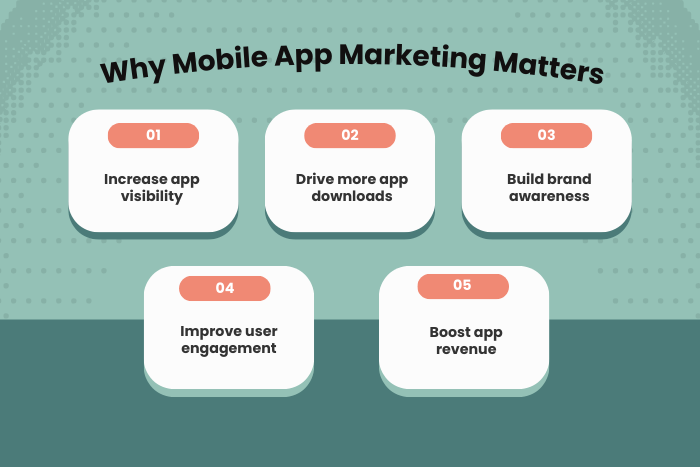 Why Mobile App Marketing Matters

01

Increase app visibility

02

Drive more app downloads

03

Build brand awareness

04

Improve user engagement

05

Boost app revenue